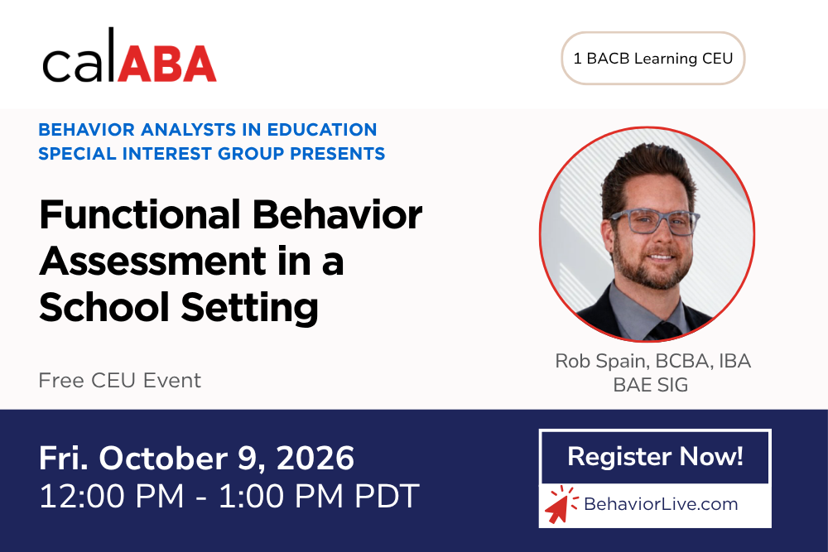 calABA

1 BACB Learning CEU

BEHAVIOR ANALYSTS IN EDUCATION
SPECIAL INTEREST GROUP PRESENTS

Functional Behavior Assessment in a School Setting

Free CEU Event

Rob Spain, BCBA, IBA
BAE SIG

Fri. October 9, 2026
12:00 PM - 1:00 PM PDT

Register Now!

BehaviorLive.com